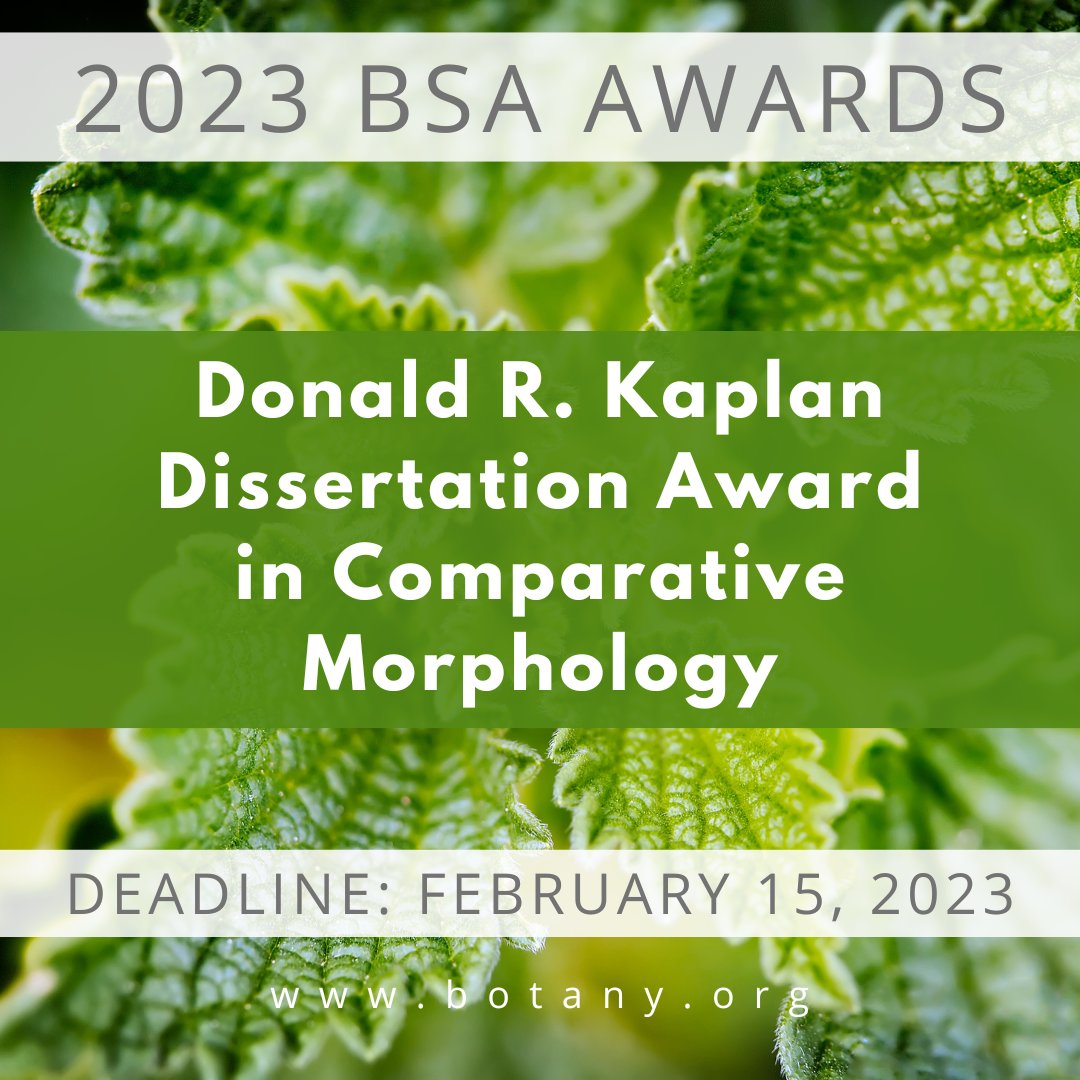 2023 BSA AWARDS

Donald R. Kaplan Dissertation Award in Comparative Morphology

DEADLINE: FEBRUARY 15, 2023

www.botany.org